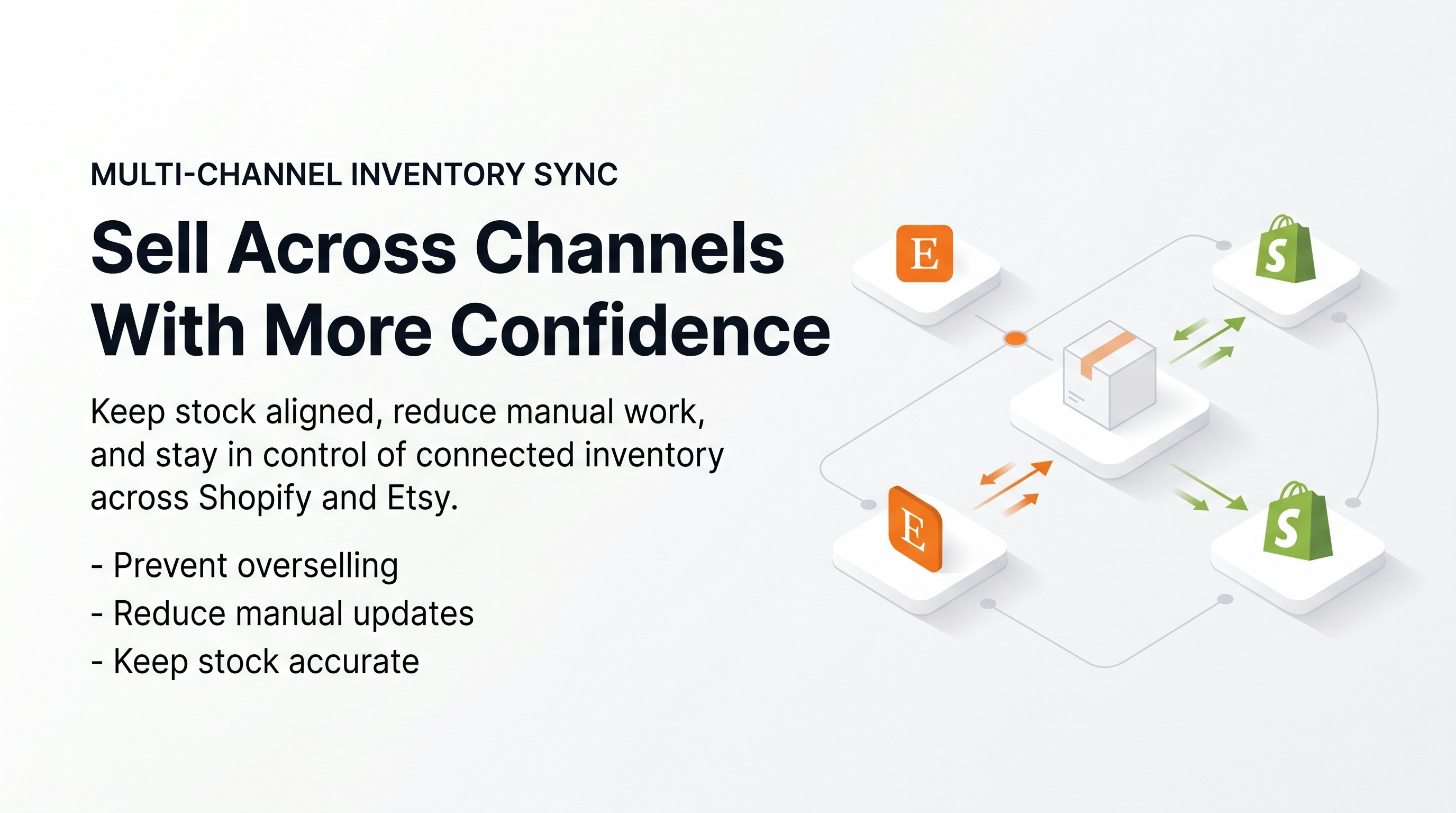 MULTI-CHANNEL INVENTORY SYNC

Sell Across Channels With More Confidence

Keep stock aligned, reduce manual work, and stay in control of connected inventory across Shopify and Etsy.

- Prevent overselling
- Reduce manual updates
- Keep stock accurate

E

S

E

S